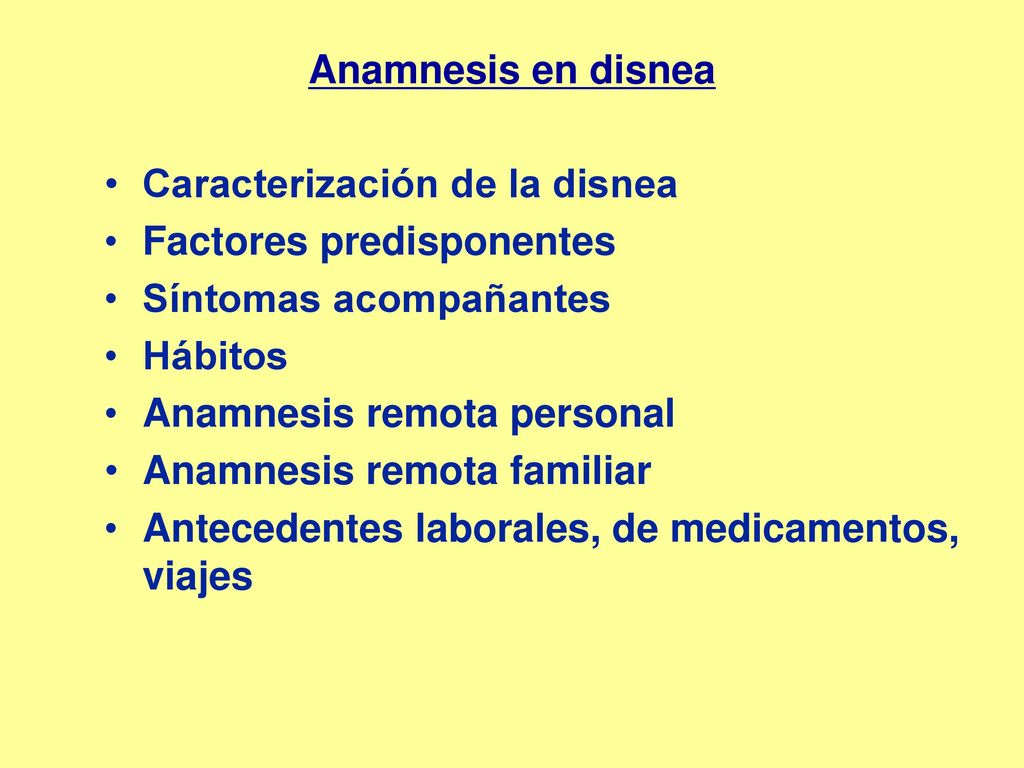 Anamnesis en disnea

• Caracterización de la disnea
• Factores predisponentes
• Síntomas acompañantes
• Hábitos
• Anamnesis remota personal
• Anamnesis remota familiar
• Antecedentes laborales, de medicamentos, viajes